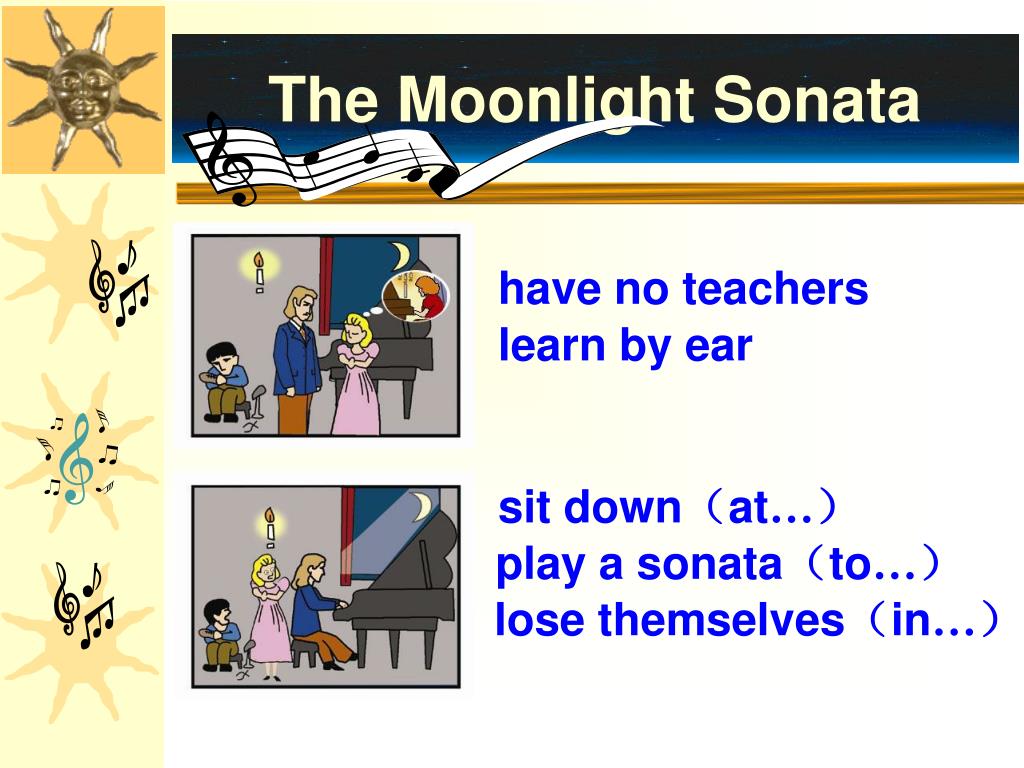 The Moonlight Sonata

have no teachers
learn by ear

sit down（at…）
play a sonata（to…）
lose themselves（in…）